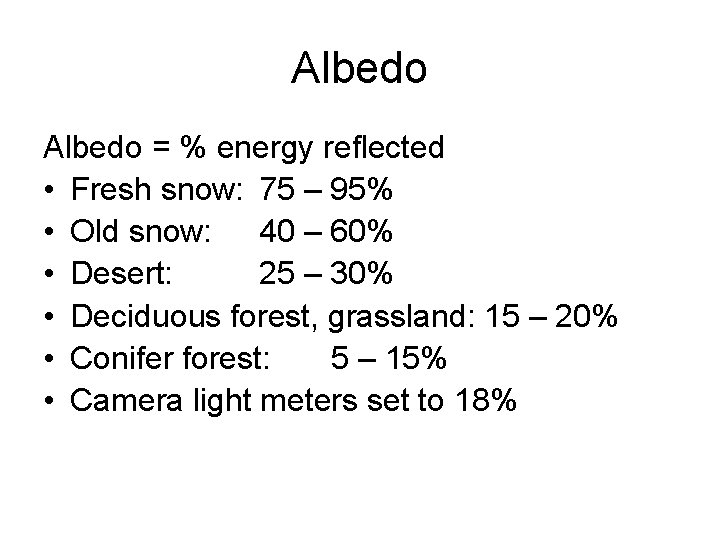 Albedo

Albedo = % energy reflected
• Fresh snow: 75 – 95%
• Old snow: 40 – 60%
• Desert: 25 – 30%
• Deciduous forest, grassland: 15 – 20%
• Conifer forest: 5 – 15%
• Camera light meters set to 18%